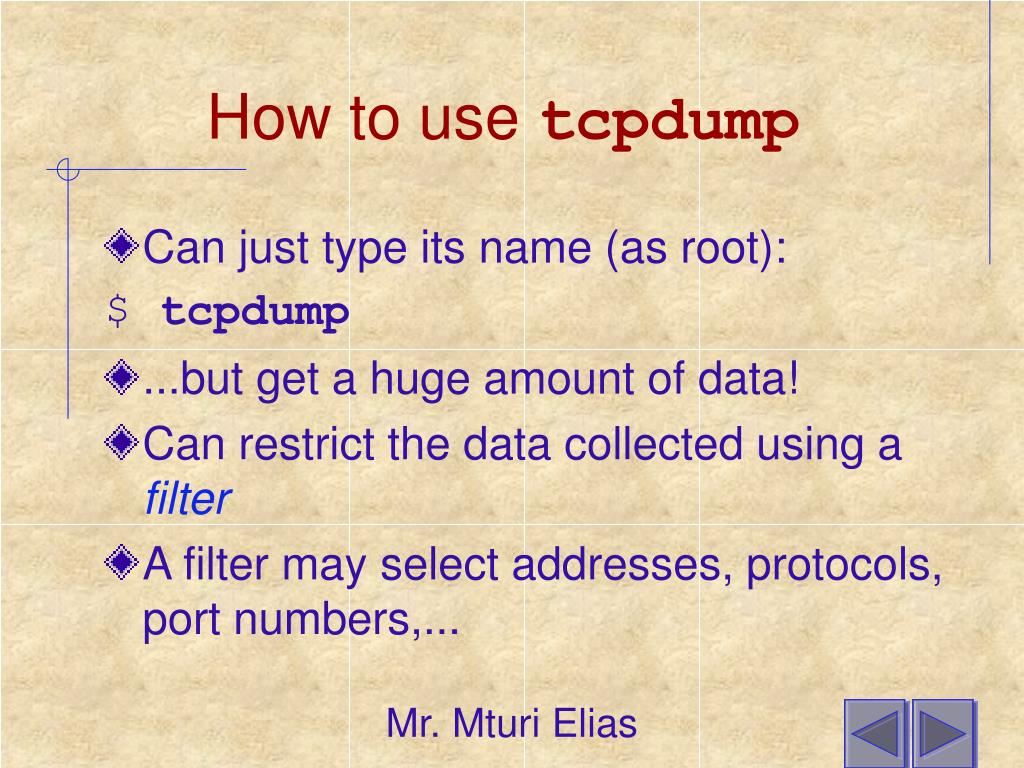 How to use tcpdump

Can just type its name (as root):

$ tcpdump

...but get a huge amount of data!

Can restrict the data collected using a filter

A filter may select addresses, protocols, port numbers,...

Mr. Mturi Elias